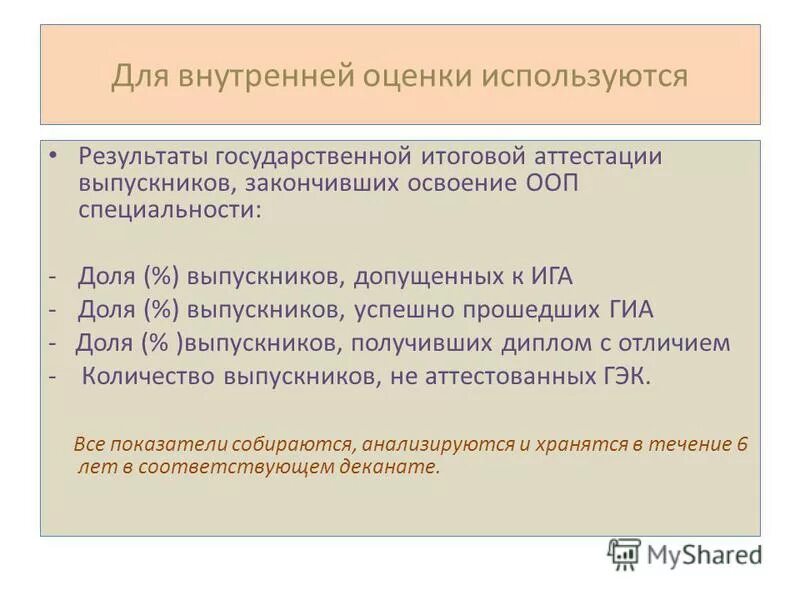 Для внутренней оценки используются

• Результаты государственной итоговой аттестации выпускников, закончивших освоение ООП специальности:

- Доля (%) выпускников, допущенных к ИГА
- Доля (%) выпускников, успешно прошедших ГИА
- Доля (% )выпускников, получивших диплом с отличием
- Количество выпускников, не аттестованных ГЭК.

Все показатели собираются, анализируются и хранятся в течение 6 лет в соответствующем деканате.

MyShared